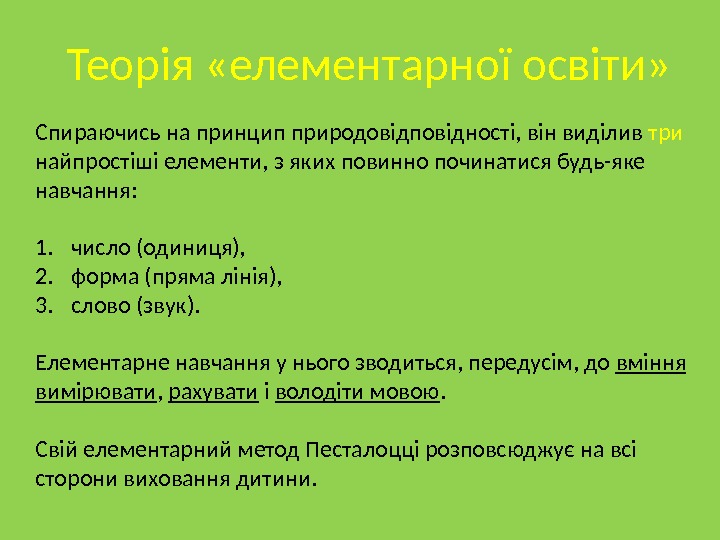 Теорія «елементарної освіти»

Спираючись на принцип природовідповідності, він виділив три найпростіші елементи, з яких повинно починатися будь-яке навчання:

1. число (одиниця),
2. форма (пряма лінія),
3. слово (звук).

Елементарне навчання у нього зводиться, передусім, до вміння вимірювати, рахувати і володіти мовою.

Свій елементарний метод Песталоцці розповсюджує на всі сторони виховання дитини.